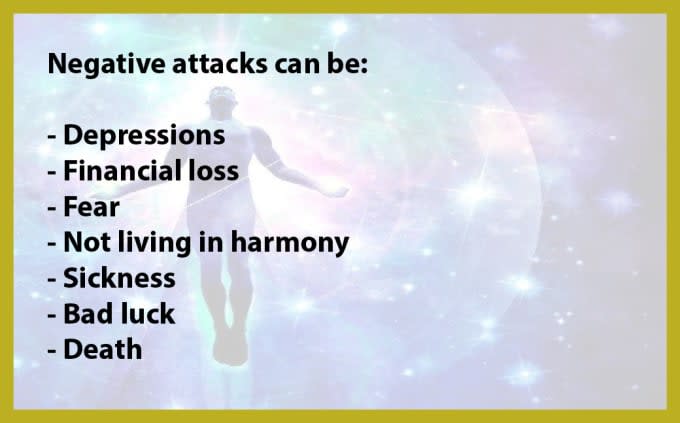 Negative attacks can be:

- Depressions
- Financial loss
- Fear
- Not living in harmony
- Sickness
- Bad luck
- Death